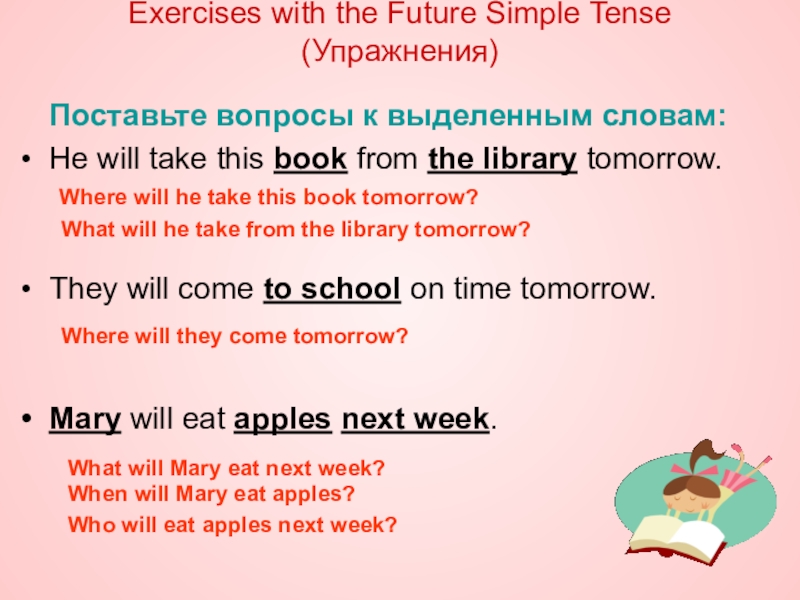 Exercises with the Future Simple Tense
(Упражнения)

Поставьте вопросы к выделенным словам:

• He will take this book from the library tomorrow.

Where will he take this book tomorrow?

What will he take from the library tomorrow?

• They will come to school on time tomorrow.

Where will they come tomorrow?

• Mary will eat apples next week.

What will Mary eat next week?
When will Mary eat apples?

Who will eat apples next week?